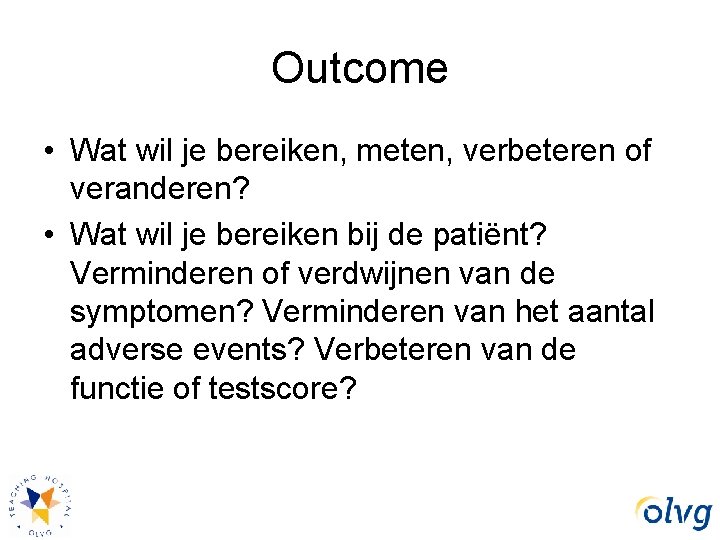 Outcome

• Wat wil je bereiken, meten, verbeteren of veranderen?
• Wat wil je bereiken bij de patiënt? Verminderen of verdwijnen van de symptomen? Verminderen van het aantal adverse events? Verbeteren van de functie of testscore?

TEACHING HOSPITAL OLVG

olvg